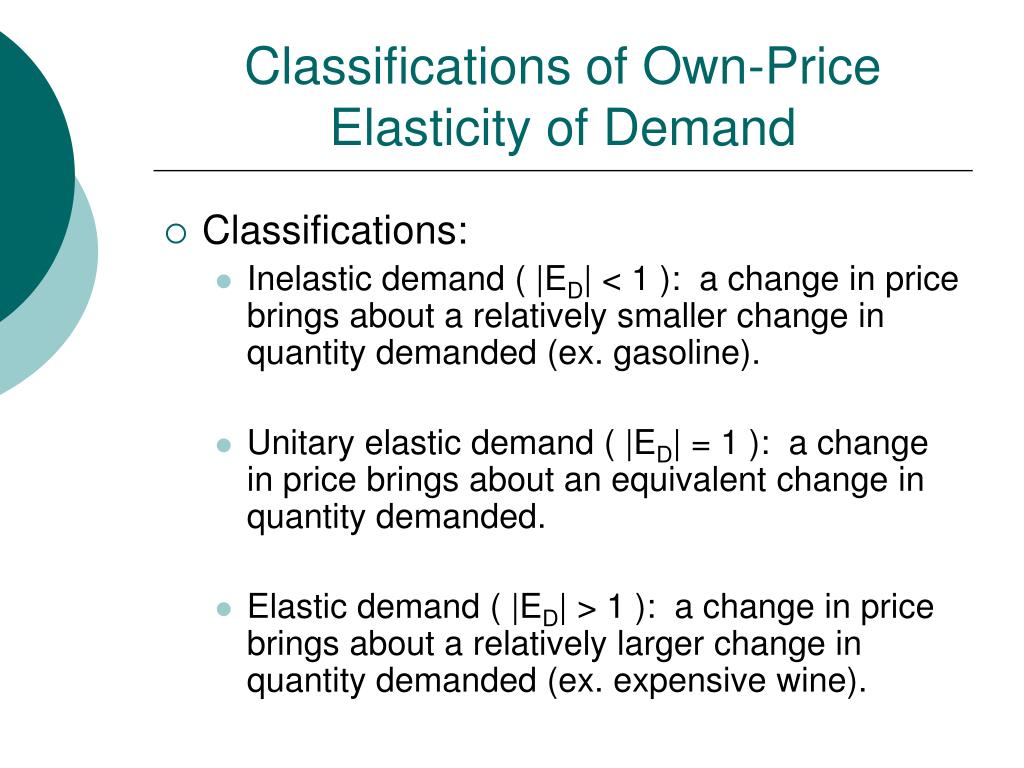 Classifications of Own-Price Elasticity of Demand

Classifications:

Inelastic demand ( $|E_D| < 1$ ): a change in price brings about a relatively smaller change in quantity demanded (ex. gasoline).

Unitary elastic demand ( $|E_D| = 1$ ): a change in price brings about an equivalent change in quantity demanded.

Elastic demand ( $|E_D| > 1$ ): a change in price brings about a relatively larger change in quantity demanded (ex. expensive wine).